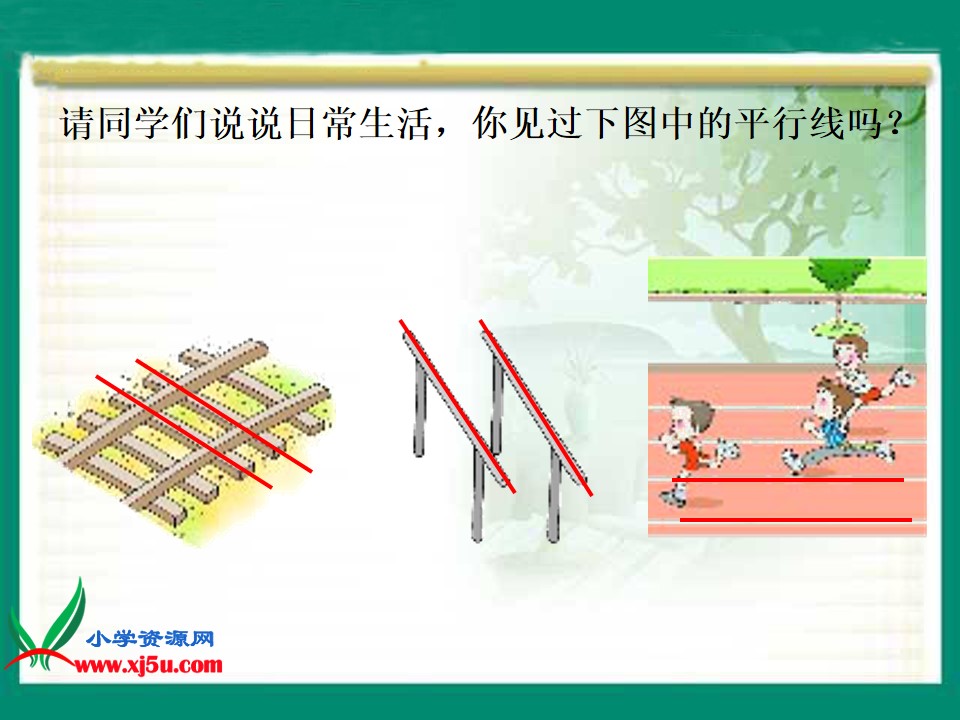 请同学们说说日常生活，你见过下图中的平行线吗？

小学资源网
www.xj5u.com